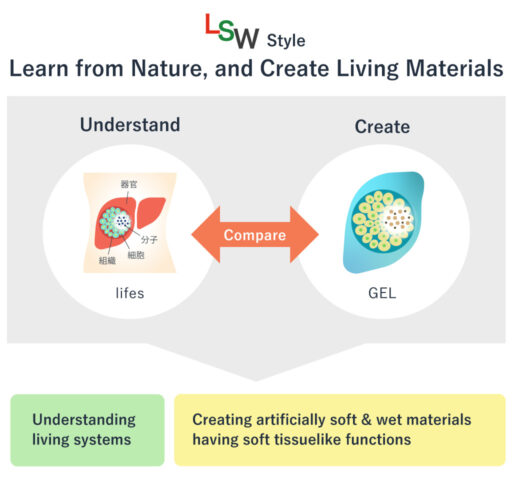 LSW Style

Learn from Nature, and Create Living Materials

Understand

器官

分子

細胞

組織

lifes

Compare

Create

GEL

Understanding living systems

Creating artificially soft & wet materials having soft tissuelike functions